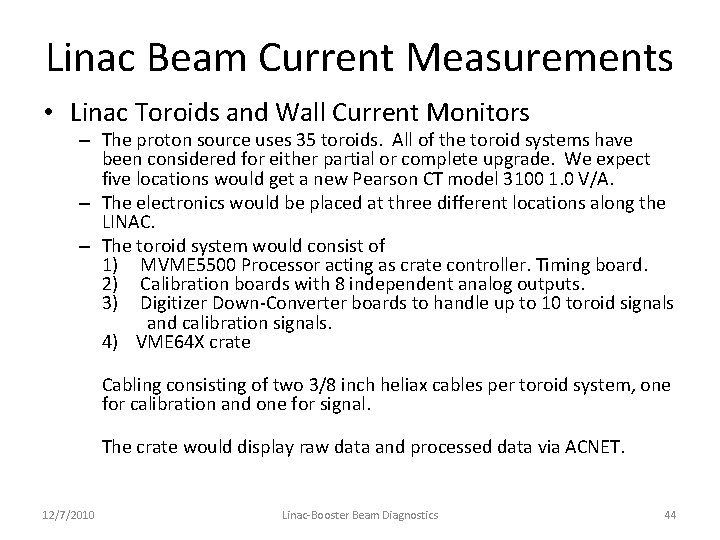 Linac Beam Current Measurements

• Linac Toroids and Wall Current Monitors

– The proton source uses 35 toroids. All of the toroid systems have been considered for either partial or complete upgrade. We expect five locations would get a new Pearson CT model 3100 1.0 V/A.

– The electronics would be placed at three different locations along the LINAC.

– The toroid system would consist of
1) MVME5500 Processor acting as crate controller. Timing board.
2) Calibration boards with 8 independent analog outputs.
3) Digitizer Down-Converter boards to handle up to 10 toroid signals and calibration signals.
4) VME64X crate

Cabling consisting of two 3/8 inch heliax cables per toroid system, one for calibration and one for signal.

The crate would display raw data and processed data via ACNET.

12/7/2010 Linac-Booster Beam Diagnostics 44